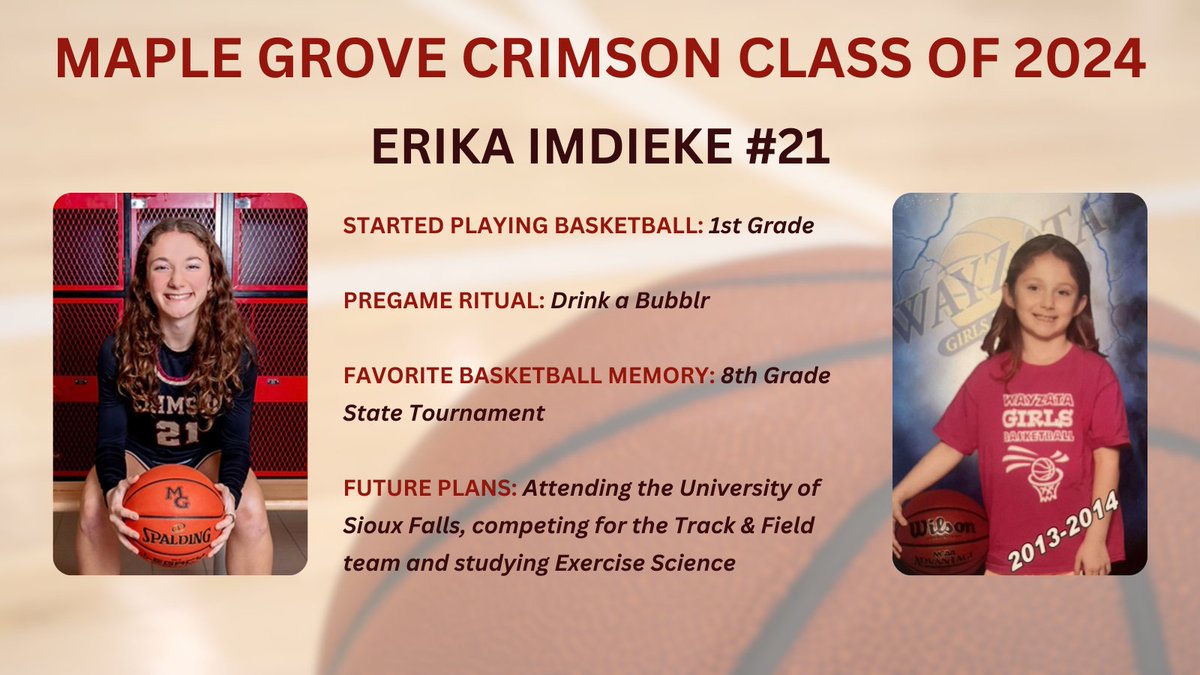 MAPLE GROVE CRIMSON CLASS OF 2024

ERIKA IMDIEKE #21

CRIMSON
21

MG
SPALDING

STARTED PLAYING BASKETBALL: 1st Grade

PREGAME RITUAL: Drink a Bubblr

FAVORITE BASKETBALL MEMORY: 8th Grade State Tournament

FUTURE PLANS: Attending the University of Sioux Falls, competing for the Track & Field team and studying Exercise Science

WAYZATA
GIRLS

WAYZATA
GIRLS
BASKETBALL

Wilson

2013-2014